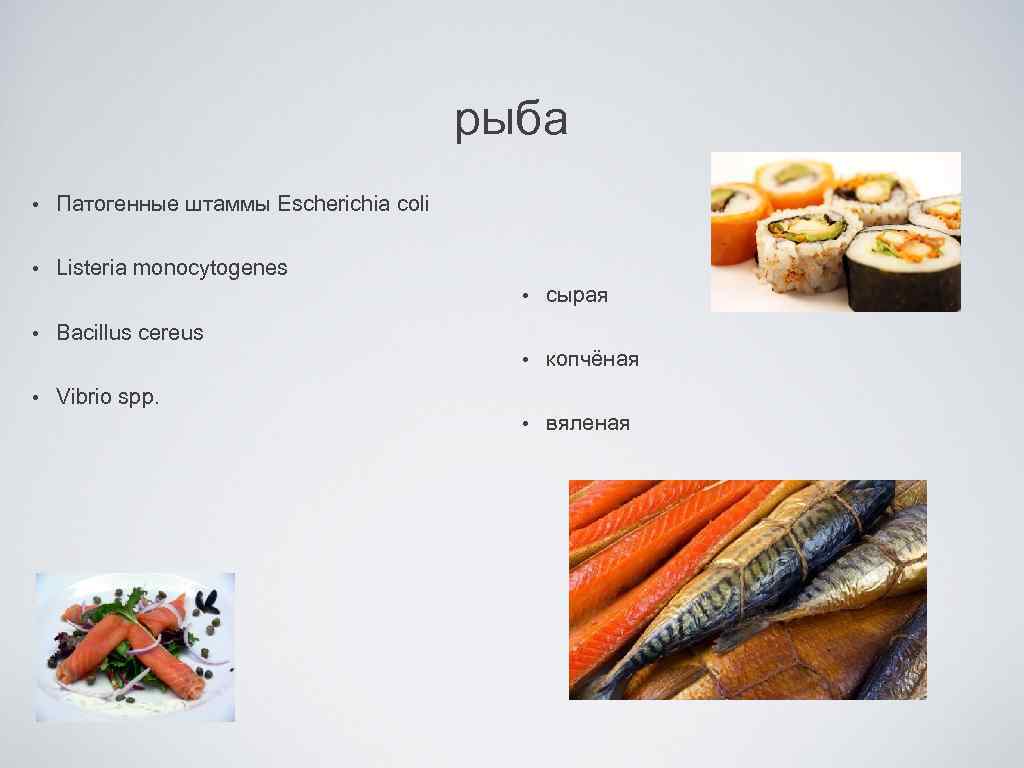 рыба

• Патогенные штаммы Escherichia coli

• Listeria monocytogenes

• Bacillus cereus

• Vibrio spp.

• сырая

• копчёная

• вяленая